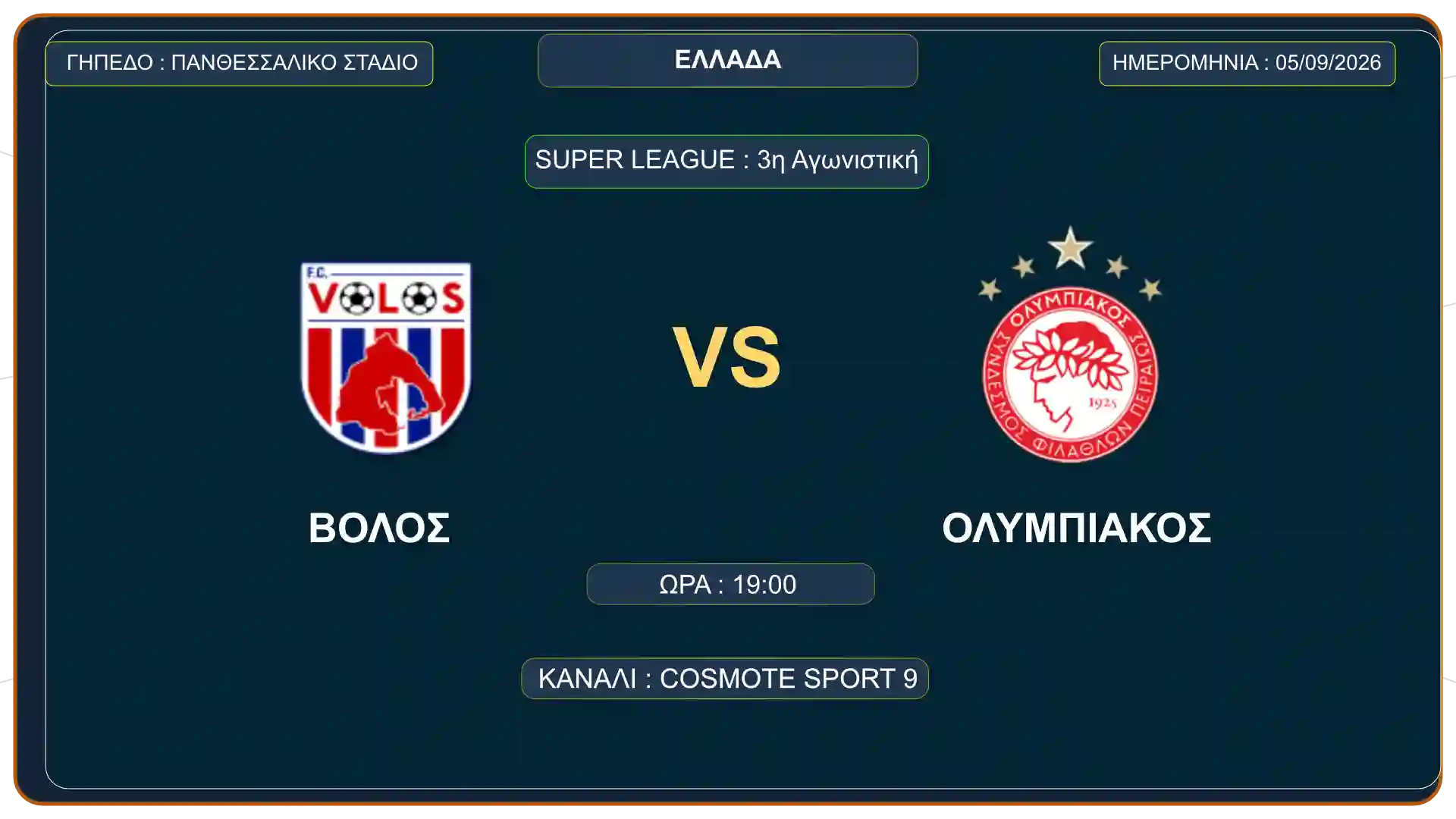 ΓΗΠΕΔΟ : ΠΑΝΘΕΣΣΑΛΙΚΟ ΣΤΑΔΙΟ

ΕΛΛΑΔΑ

ΗΜΕΡΟΜΗΝΙΑ : 05/09/2026

SUPER LEAGUE : 3η Αγωνιστική

F.C. VOLOS

VS

ΟΛΥΜΠΙΑΚΟΣ ΣΥΝΔΕΣΜΟΣ ΦΙΛΑΘΛΩΝ ΠΕΙΡΑΙΩΣ 1925

ΒΟΛΟΣ

ΟΛΥΜΠΙΑΚΟΣ

ΩΡΑ : 19:00

ΚΑΝΑΛΙ : COSMOTE SPORT 9